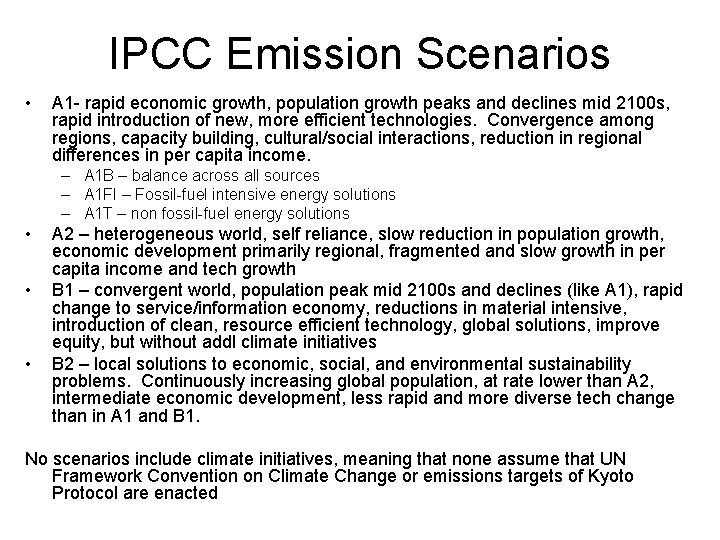 IPCC Emission Scenarios

• A1- rapid economic growth, population growth peaks and declines mid 2100s, rapid introduction of new, more efficient technologies. Convergence among regions, capacity building, cultural/social interactions, reduction in regional differences in per capita income.
- A1B – balance across all sources
- A1FI – Fossil-fuel intensive energy solutions
- A1T – non fossil-fuel energy solutions
• A2 – heterogeneous world, self reliance, slow reduction in population growth, economic development primarily regional, fragmented and slow growth in per capita income and tech growth
• B1 – convergent world, population peak mid 2100s and declines (like A1), rapid change to service/information economy, reductions in material intensive, introduction of clean, resource efficient technology, global solutions, improve equity, but without addl climate initiatives
• B2 – local solutions to economic, social, and environmental sustainability problems. Continuously increasing global population, at rate lower than A2, intermediate economic development, less rapid and more diverse tech change than in A1 and B1.

No scenarios include climate initiatives, meaning that none assume that UN Framework Convention on Climate Change or emissions targets of Kyoto Protocol are enacted